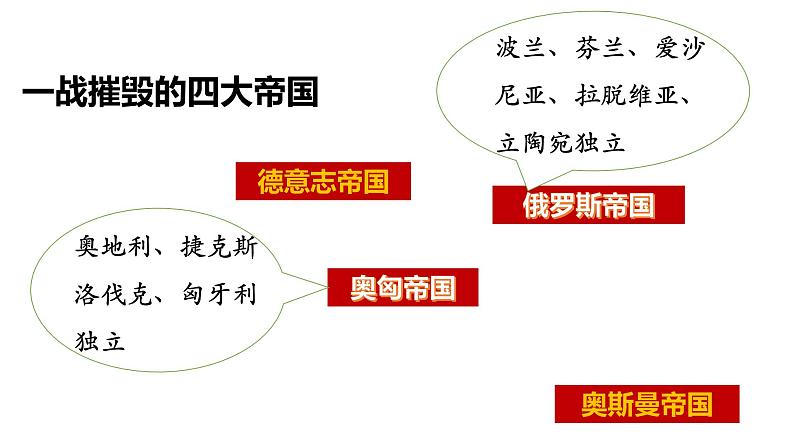 一战摧毁的四大帝国

波兰、芬兰、爱沙尼亚、拉脱维亚、立陶宛独立

德意志帝国

俄罗斯帝国

奥地利、捷克斯洛伐克、匈牙利独立

奥匈帝国

奥斯曼帝国